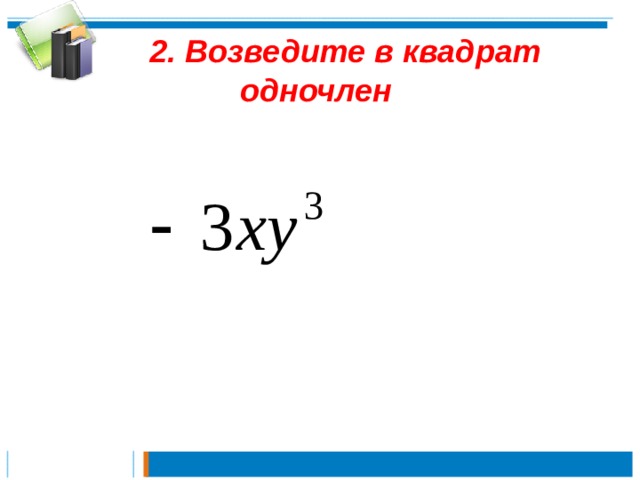 2. Возведите в квадрат одночлен

$-3xy^3$